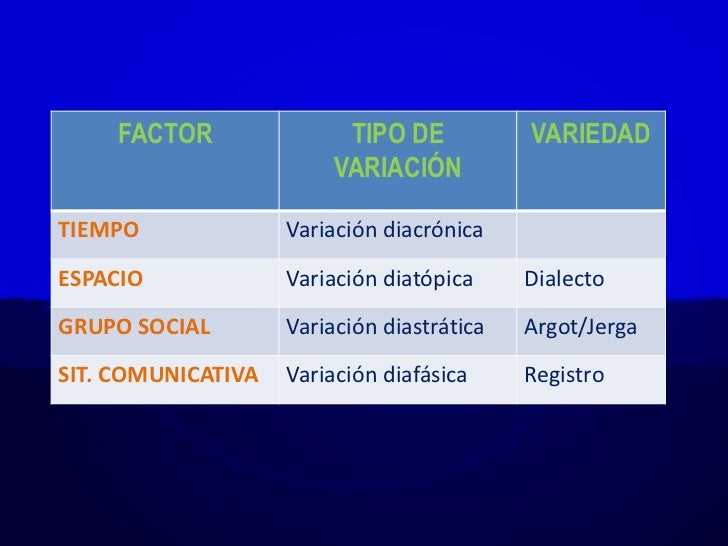 | FACTOR | TIPO DE VARIACIÓN | VARIEDAD |
|---|---|---|
| TIEMPO | Variación diacrónica | |
| ESPACIO | Variación diatópica | Dialecto |
| GRUPO SOCIAL | Variación diastrática | Argot/Jerga |
| SIT. COMUNICATIVA | Variación diafásica | Registro |